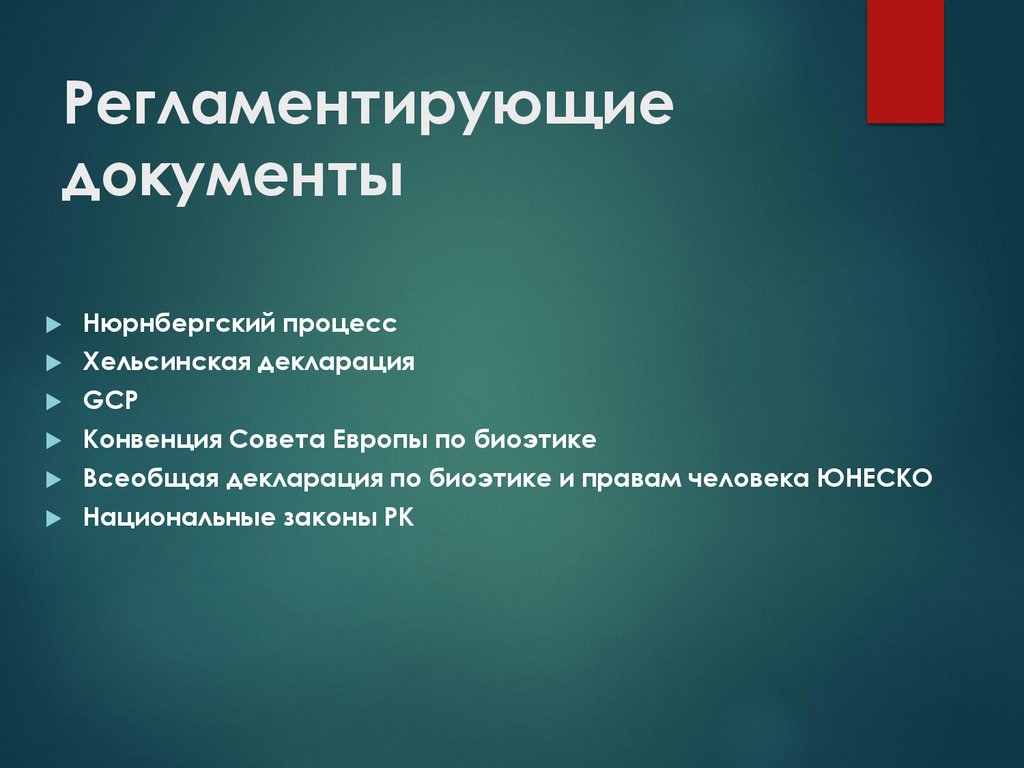 Регламентирующие документы

Нюрнбергский процесс
Хельсинская декларация
GCP
Конвенция Совета Европы по биоэтике
Всеобщая декларация по биоэтике и правам человека ЮНЕСКО
Национальные законы РК